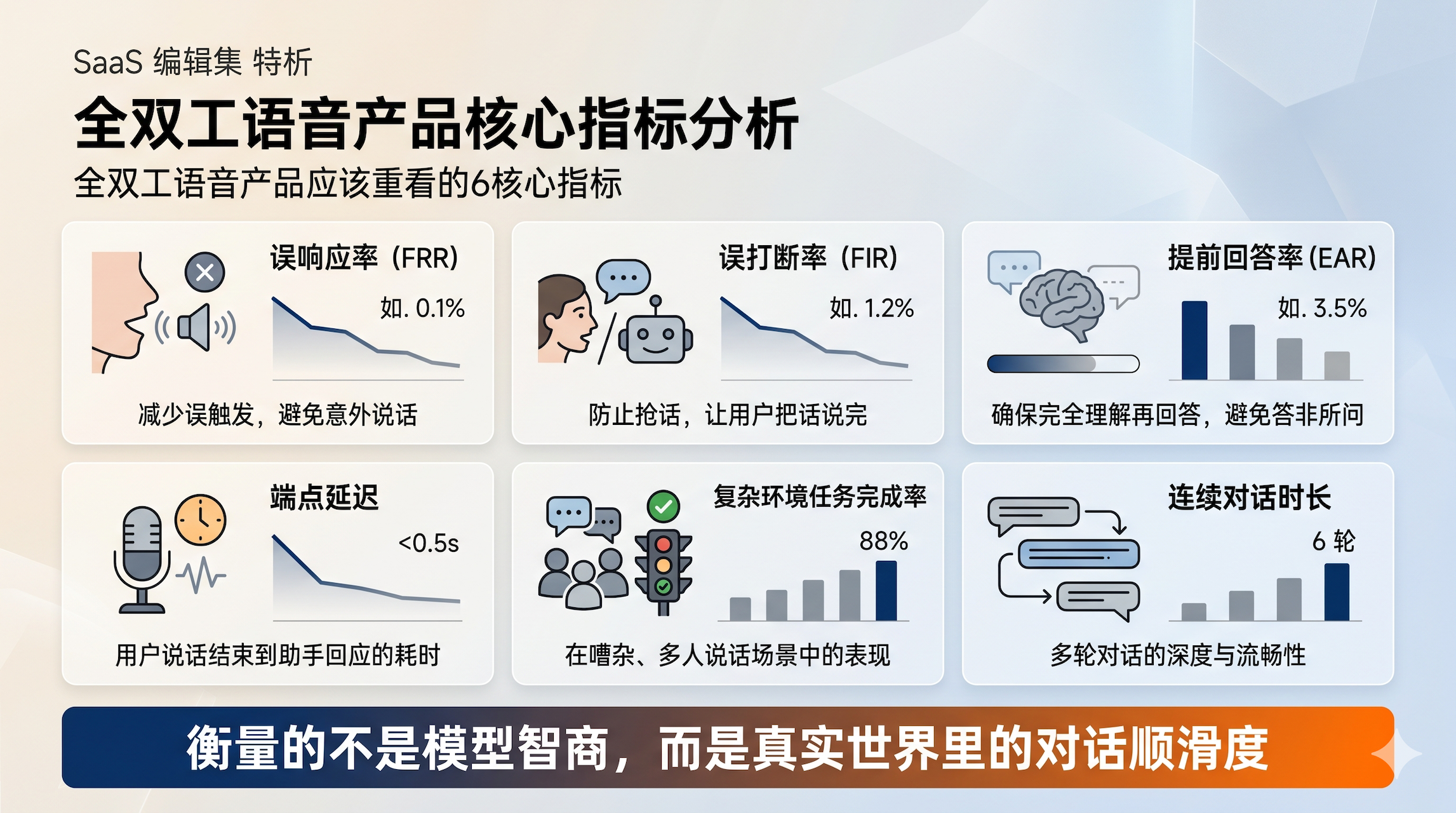 SaaS 编辑集 特析

全双工语音产品核心指标分析

全双工语音产品应该重看的6核心指标

误响应率（FRR）

如. 0.1%

减少误触发，避免意外说话

误打断率（FIR）

如. 1.2%

防止抢话，让用户把话说完

提前回答率 (EAR)

如. 3.5%

确保完全理解再回答，避免答非所问

端点延迟

<0.5s

用户说话结束到助手回应的耗时

复杂环境任务完成率

88%

在嘈杂、多人说话场景中的表现

连续对话时长

6 轮

多轮对话的深度与流畅性

衡量的不是模型智商，而是真实世界里的对话顺滑度